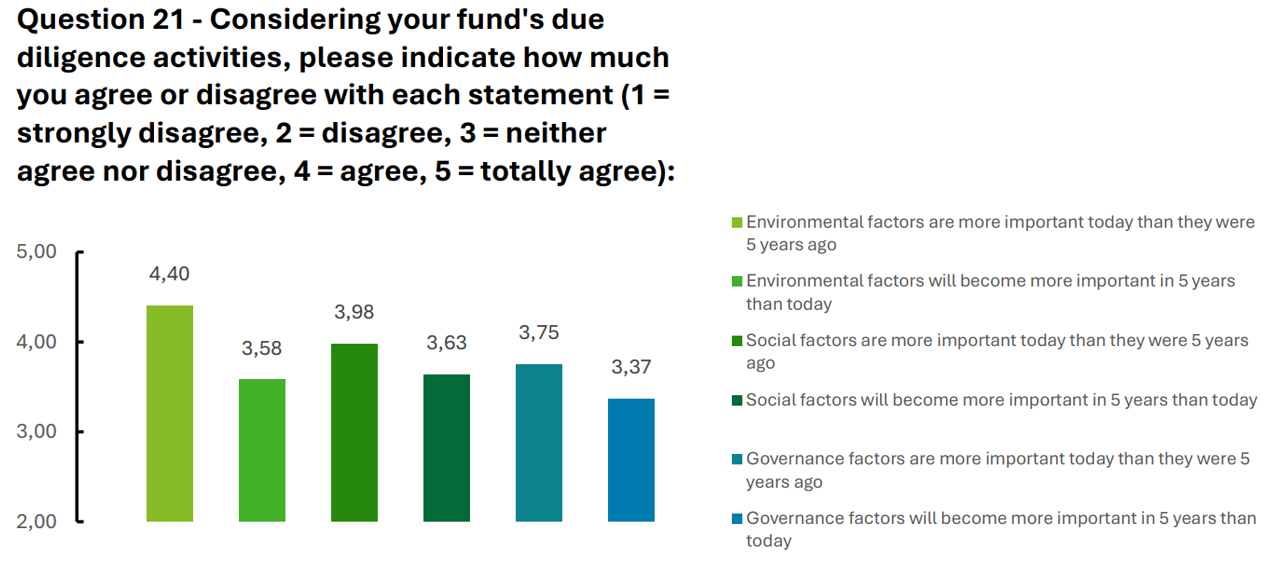 Question 21 - Considering your fund's due diligence activities, please indicate how much you agree or disagree with each statement (1 = strongly disagree, 2 = disagree, 3 = neither agree nor disagree, 4 = agree, 5 = totally agree):

5,00
4,00
3,00
2,00

4,40
3,58
3,98
3,63
3,75
3,37

Environmental factors are more important today than they were 5 years ago
Environmental factors will become more important in 5 years than today
Social factors are more important today than they were 5 years ago
Social factors will become more important in 5 years than today
Governance factors are more important today than they were 5 years ago
Governance factors will become more important in 5 years than today